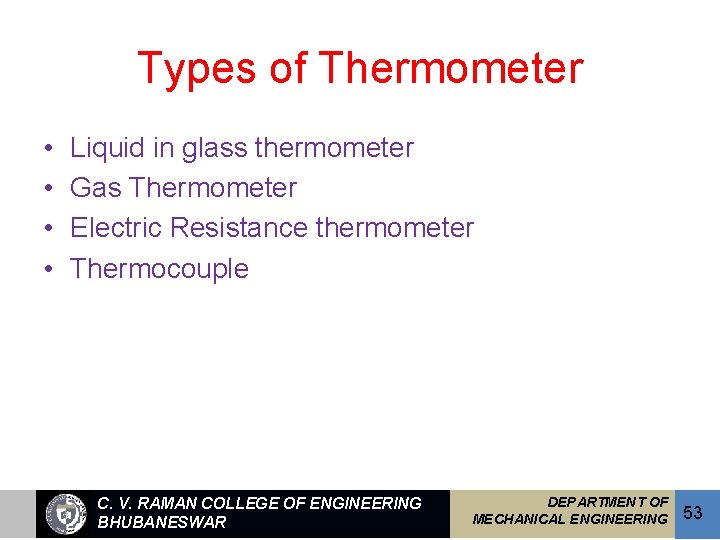 Types of Thermometer

• Liquid in glass thermometer
• Gas Thermometer
• Electric Resistance thermometer
• Thermocouple

C. V. RAMAN COLLEGE OF ENGINEERING BHUBANESWAR

DEPARTMENT OF MECHANICAL ENGINEERING

53